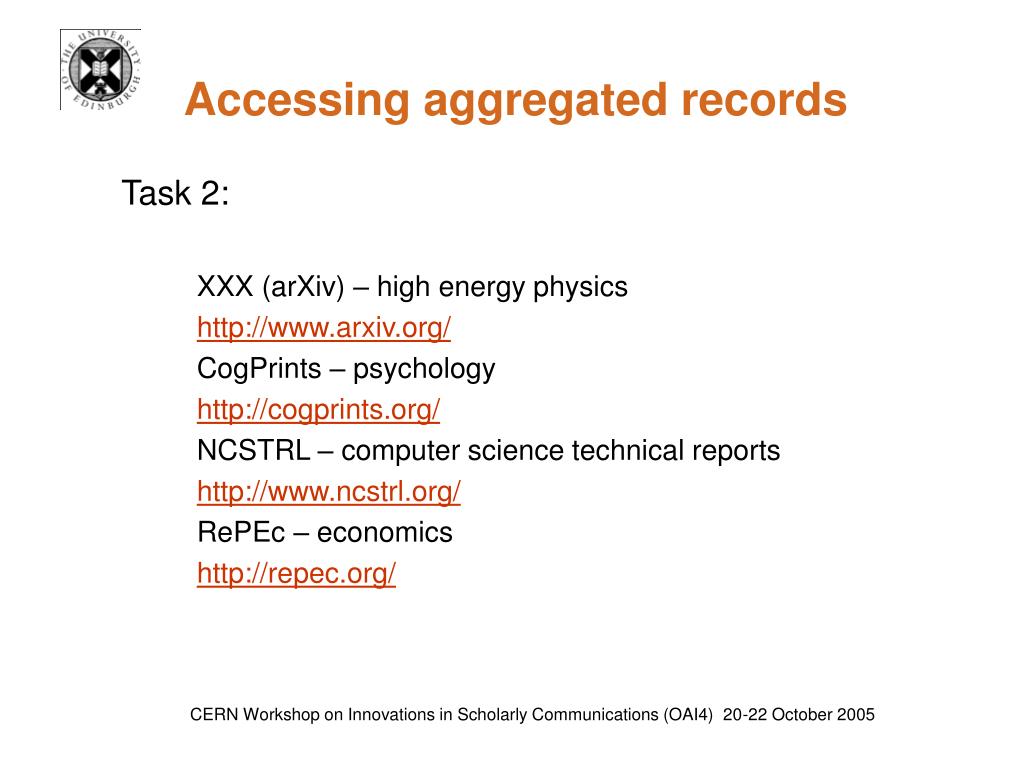 THE UNIVERSITY OF EDINBURGH

Accessing aggregated records

Task 2:

XXX (arXiv) – high energy physics
http://www.arxiv.org/
CogPrints – psychology
http://cogprints.org/
NCSTRL – computer science technical reports
http://www.ncstrl.org/
RePEc – economics
http://repec.org/

CERN Workshop on Innovations in Scholarly Communications (OAI4) 20-22 October 2005